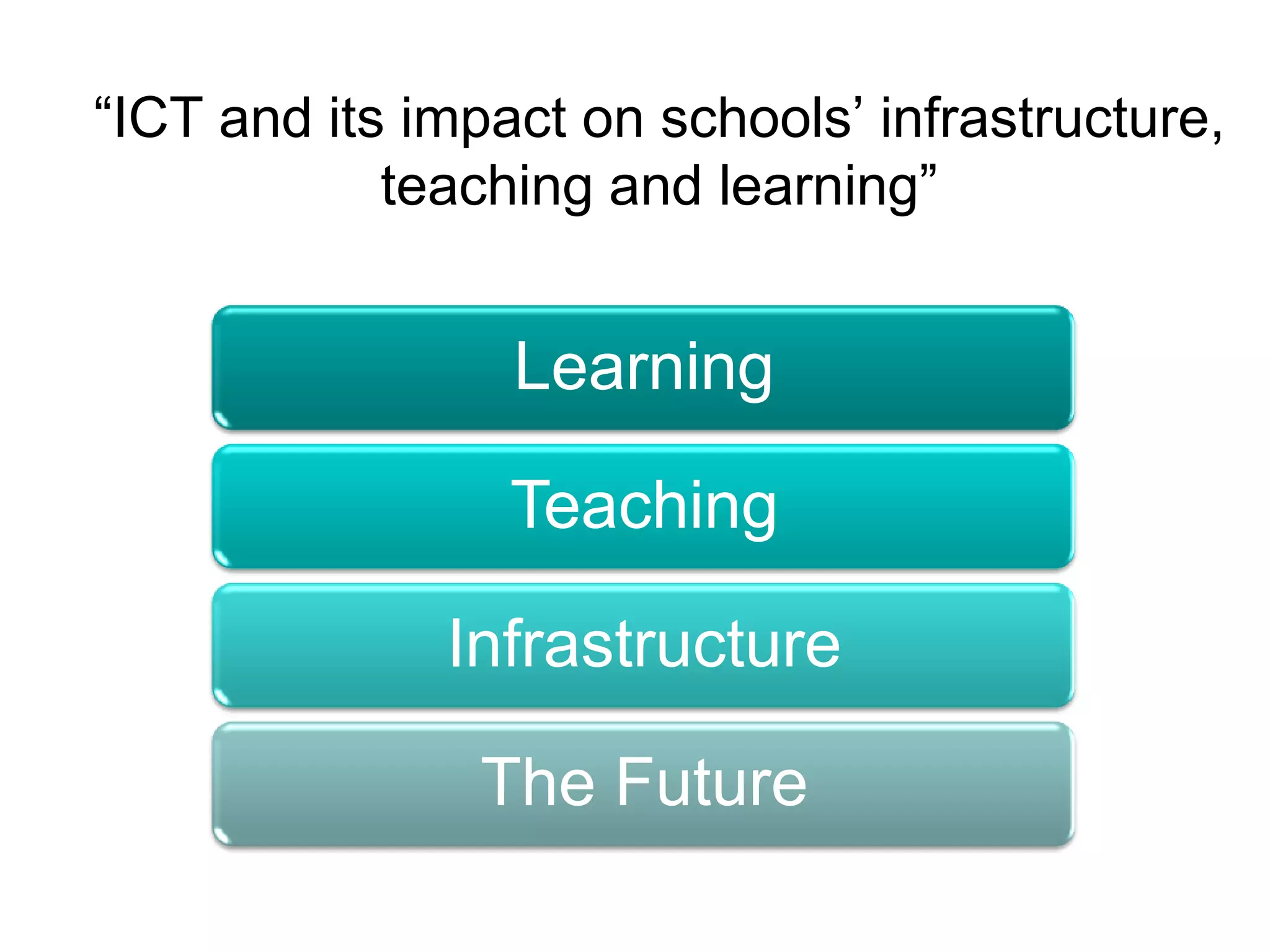 “ICT and its impact on schools’ infrastructure, teaching and learning”

Learning

Teaching

Infrastructure

The Future